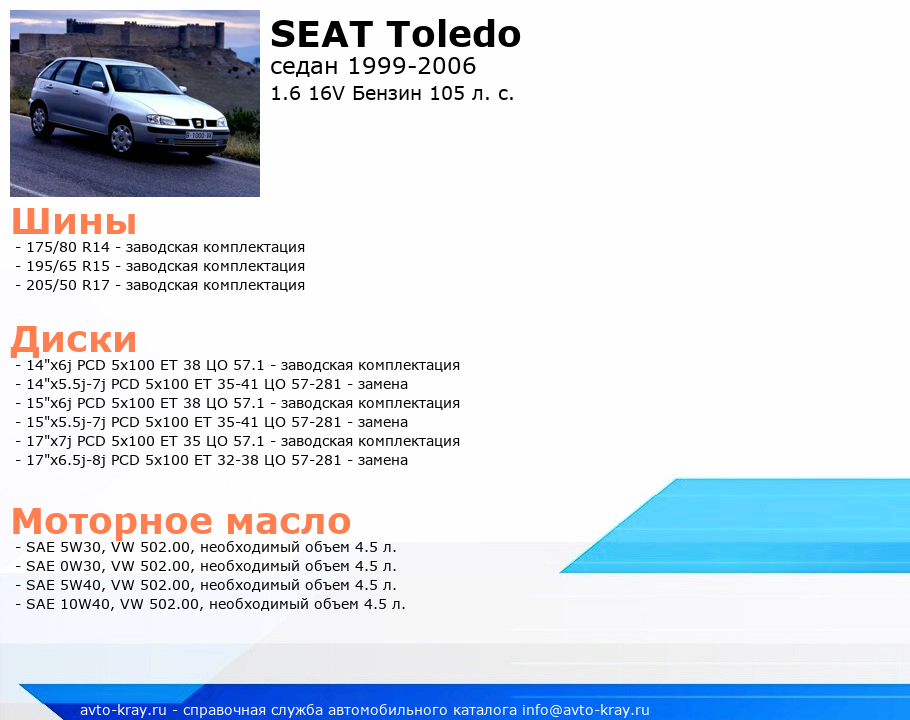 SEAT Toledo
седан 1999-2006
1.6 16V Бензин 105 л. с.

Шины
- 175/80 R14 - заводская комплектация
- 195/65 R15 - заводская комплектация
- 205/50 R17 - заводская комплектация

Диски
- 14"x6j PCD 5x100 ET 38 ЦО 57.1 - заводская комплектация
- 14"x5.5j-7j PCD 5x100 ET 35-41 ЦО 57-281 - замена
- 15"x6j PCD 5x100 ET 38 ЦО 57.1 - заводская комплектация
- 15"x5.5j-7j PCD 5x100 ET 35-41 ЦО 57-281 - замена
- 17"x7j PCD 5x100 ET 35 ЦО 57.1 - заводская комплектация
- 17"x6.5j-8j PCD 5x100 ET 32-38 ЦО 57-281 - замена

Моторное масло
- SAE 5W30, VW 502.00, необходимый объем 4.5 л.
- SAE 0W30, VW 502.00, необходимый объем 4.5 л.
- SAE 5W40, VW 502.00, необходимый объем 4.5 л.
- SAE 10W40, VW 502.00, необходимый объем 4.5 л.

avto-kray.ru - справочная служба автомобильного каталога info@avto-kray.ru